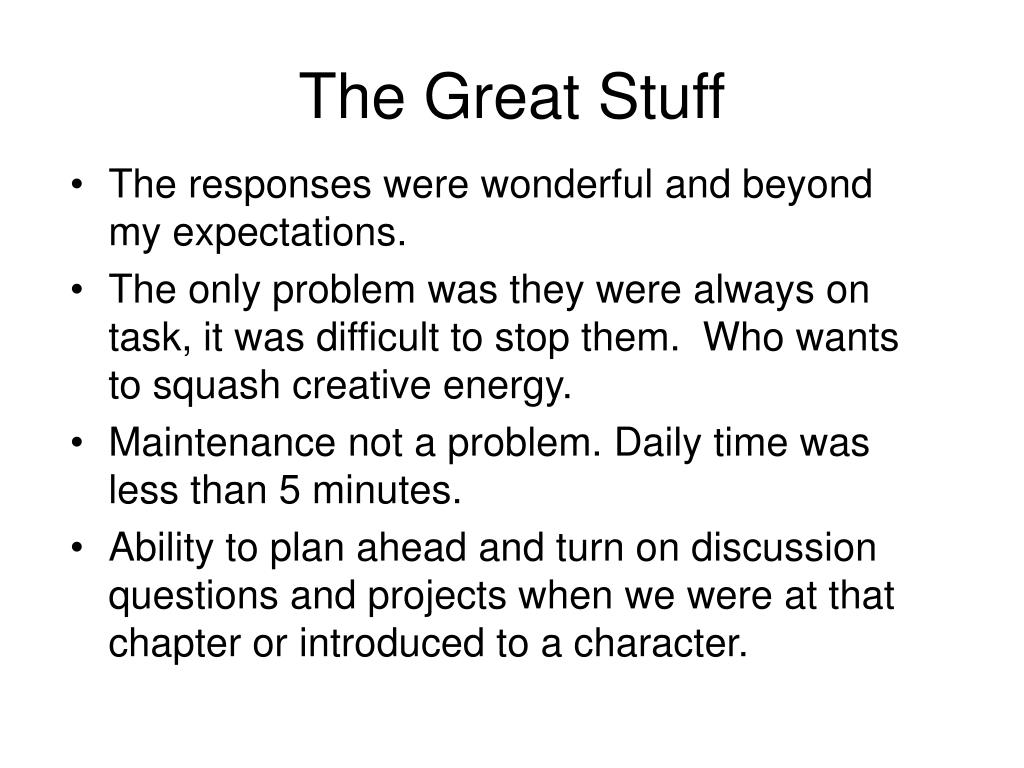 The Great Stuff

• The responses were wonderful and beyond my expectations.
• The only problem was they were always on task, it was difficult to stop them. Who wants to squash creative energy.
• Maintenance not a problem. Daily time was less than 5 minutes.
• Ability to plan ahead and turn on discussion questions and projects when we were at that chapter or introduced to a character.